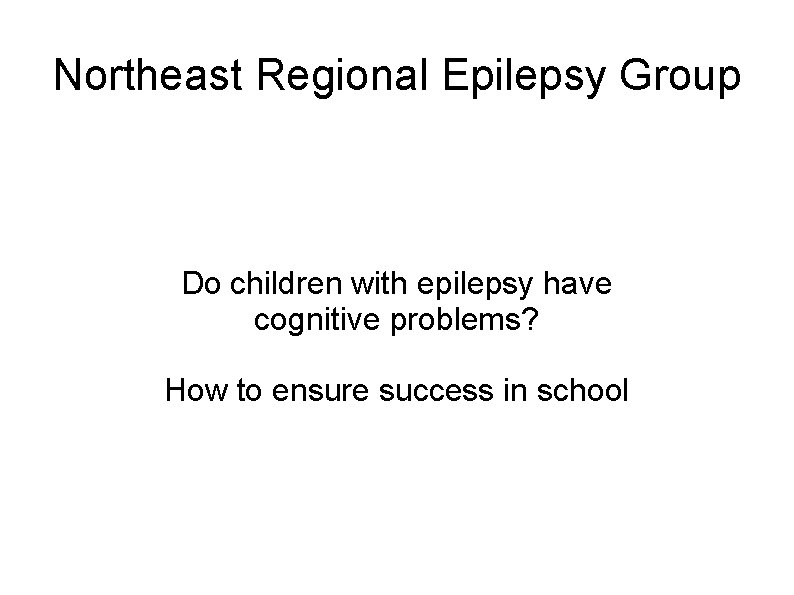 Northeast Regional Epilepsy Group

Do children with epilepsy have cognitive problems?

How to ensure success in school